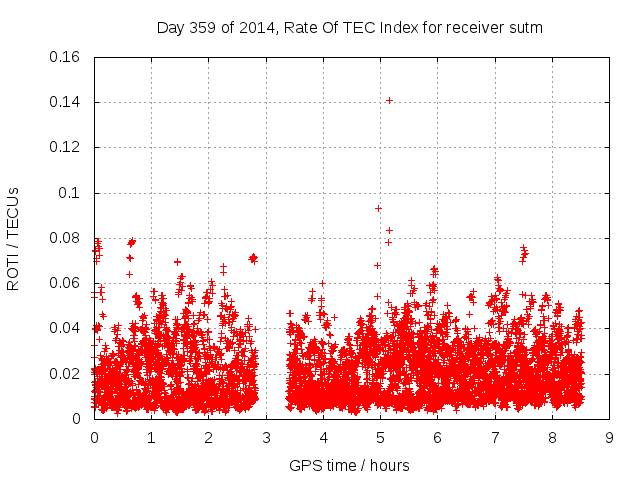 Day 359 of 2014, Rate Of TEC Index for receiver sutm

ROTI / TECUs

0.16
0.14
0.12
0.1
0.08
0.06
0.04
0.02
0

0 1 2 3 4 5 6 7 8 9

GPS time / hours